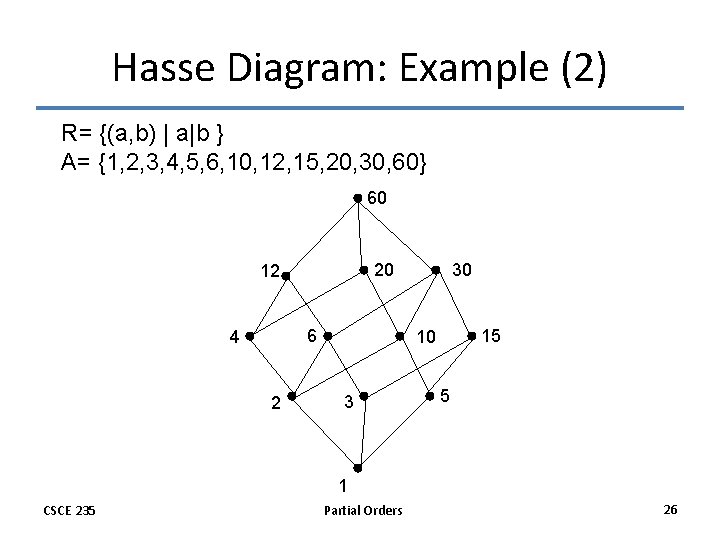 Hasse Diagram: Example (2)

R= {(a,b) | a|b }
A= {1,2,3,4,5,6,10,12,15,20,30,60}

60
12
20
30
4
6
10
15
2
3
5
1

CSCE 235
Partial Orders
26